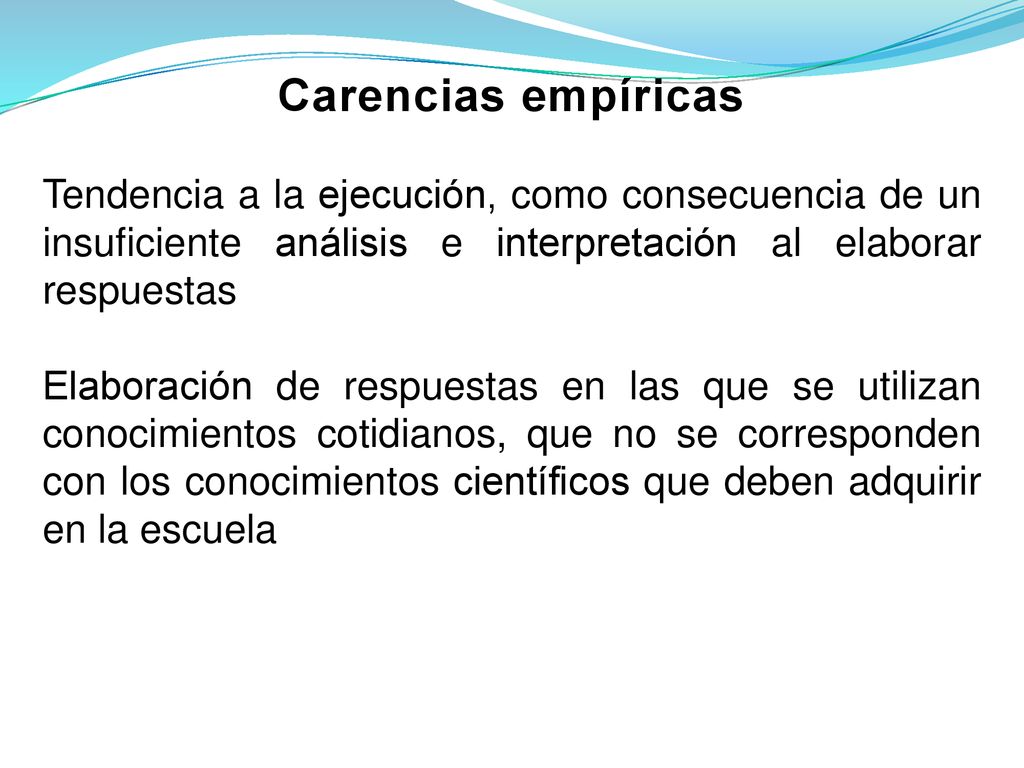 Carencias empíricas

Tendencia a la ejecución, como consecuencia de un insuficiente análisis e interpretación al elaborar respuestas

Elaboración de respuestas en las que se utilizan conocimientos cotidianos, que no se corresponden con los conocimientos científicos que deben adquirir en la escuela